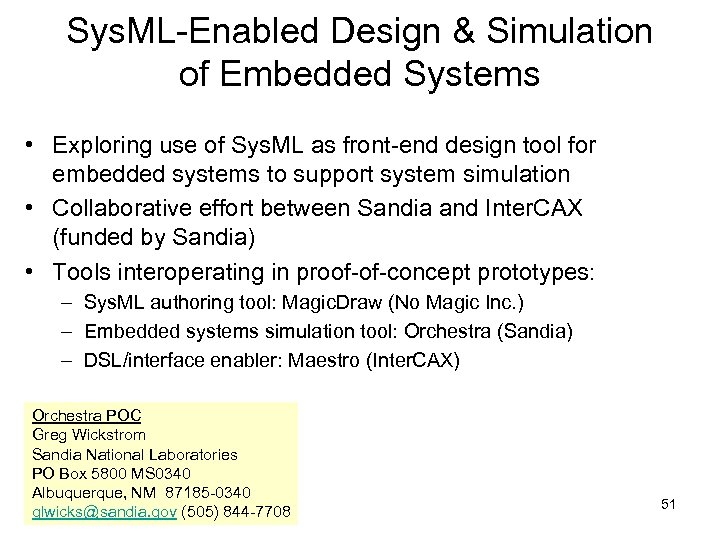 SysML-Enabled Design & Simulation of Embedded Systems

• Exploring use of SysML as front-end design tool for embedded systems to support system simulation
• Collaborative effort between Sandia and InterCAX (funded by Sandia)
• Tools interoperating in proof-of-concept prototypes:
– SysML authoring tool: MagicDraw (No Magic Inc.)
– Embedded systems simulation tool: Orchestra (Sandia)
– DSL/interface enabler: Maestro (InterCAX)

Orchestra POC
Greg Wickstrom
Sandia National Laboratories
PO Box 5800 MS0340
Albuquerque, NM 87185-0340
glwicks@sandia.gov (505) 844-7708

51